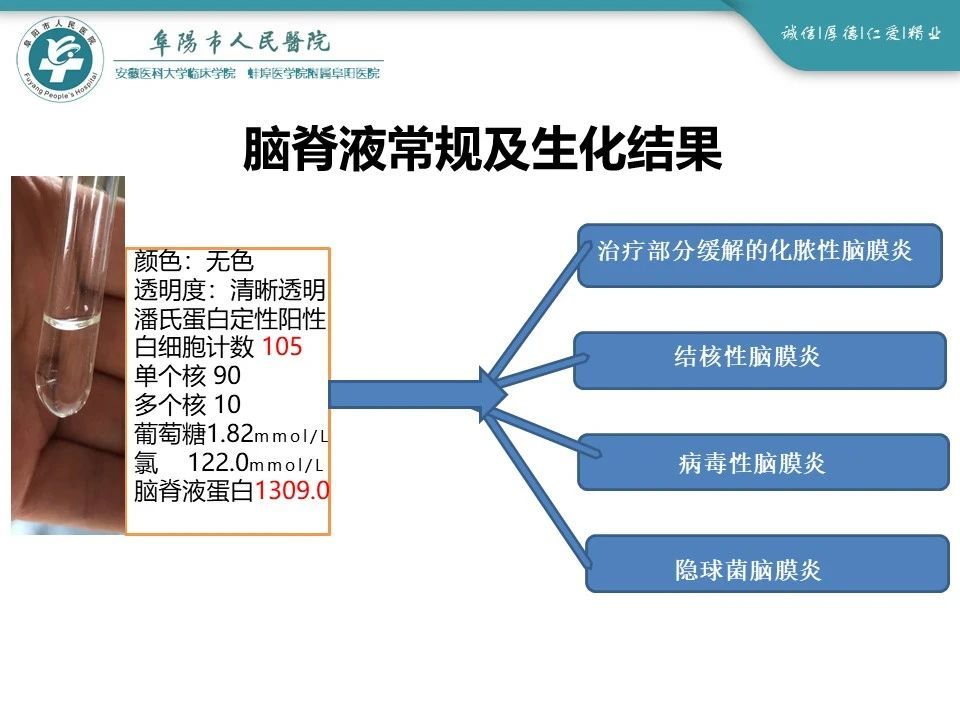 阜阳市人民医院
Fuyang People's Hospital
阜陽市人民醫院
安徽医科大学临床学院 蚌埠医学院附属阜阳医院

诚信|厚德|仁爱|精业

脑脊液常规及生化结果

颜色：无色
透明度：清晰透明
潘氏蛋白定性阳性
白细胞计数 105
单个核 90
多个核 10
葡萄糖1.82mmol/L
氯 122.0mmol/L
脑脊液蛋白1309.0

治疗部分缓解的化脓性脑膜炎

结核性脑膜炎

病毒性脑膜炎

隐球菌脑膜炎